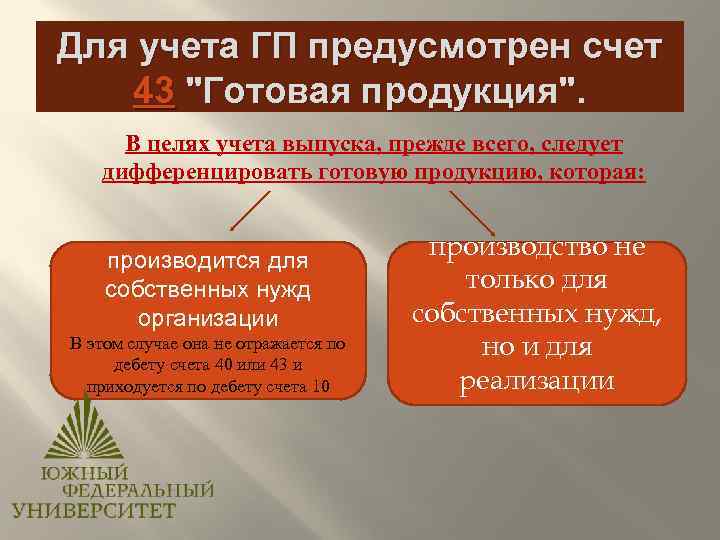 Для учета ГП предусмотрен счет 43 "Готовая продукция".

В целях учета выпуска, прежде всего, следует дифференцировать готовую продукцию, которая:

производится для собственных нужд организации
В этом случае она не отражается по дебету счета 40 или 43 и приходуется по дебету счета 10

производство не только для собственных нужд, но и для реализации

ЮЖНЫЙ ФЕДЕРАЛЬНЫЙ УНИВЕРСИТЕТ